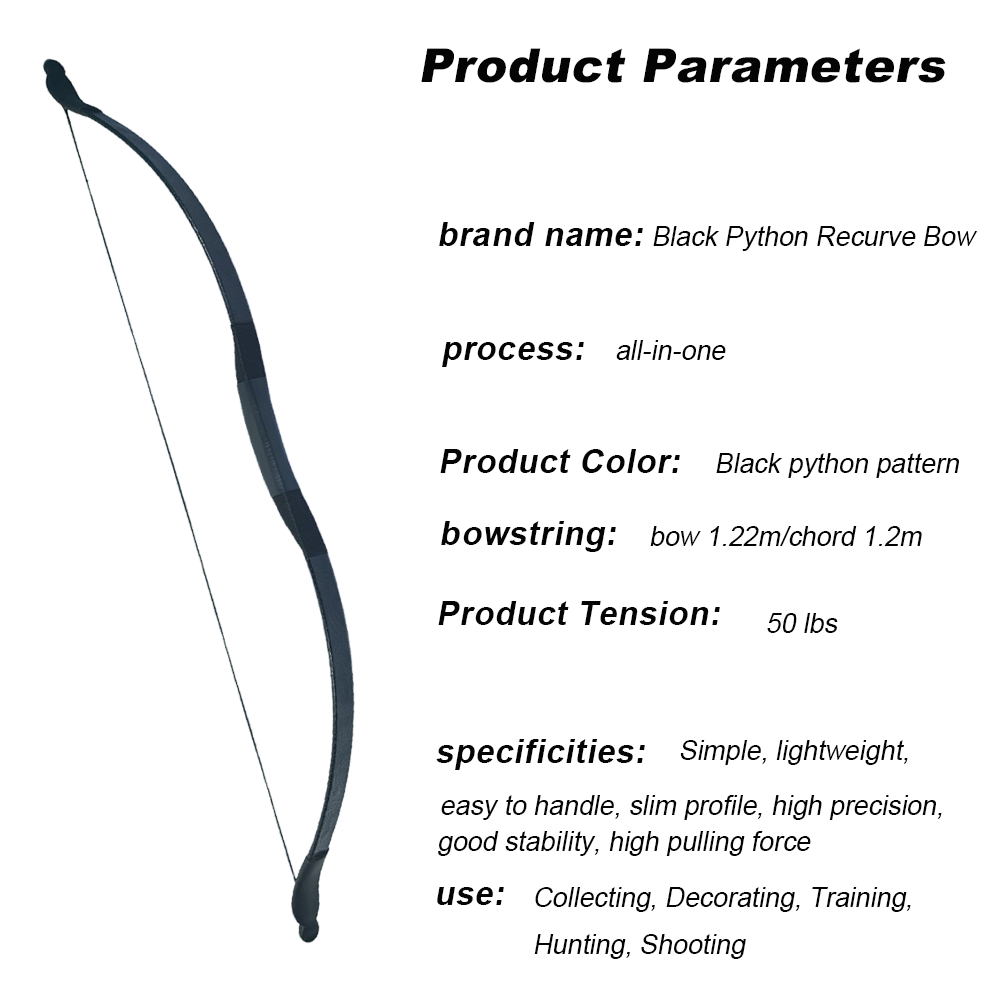 Product Parameters

brand name: Black Python Recurve Bow

process: all-in-one

Product Color: Black python pattern

bowstring: bow 1.22m/chord 1.2m

Product Tension: 50 lbs

specificities: Simple, lightweight, easy to handle, slim profile, high precision, good stability, high pulling force

use: Collecting, Decorating, Training, Hunting, Shooting